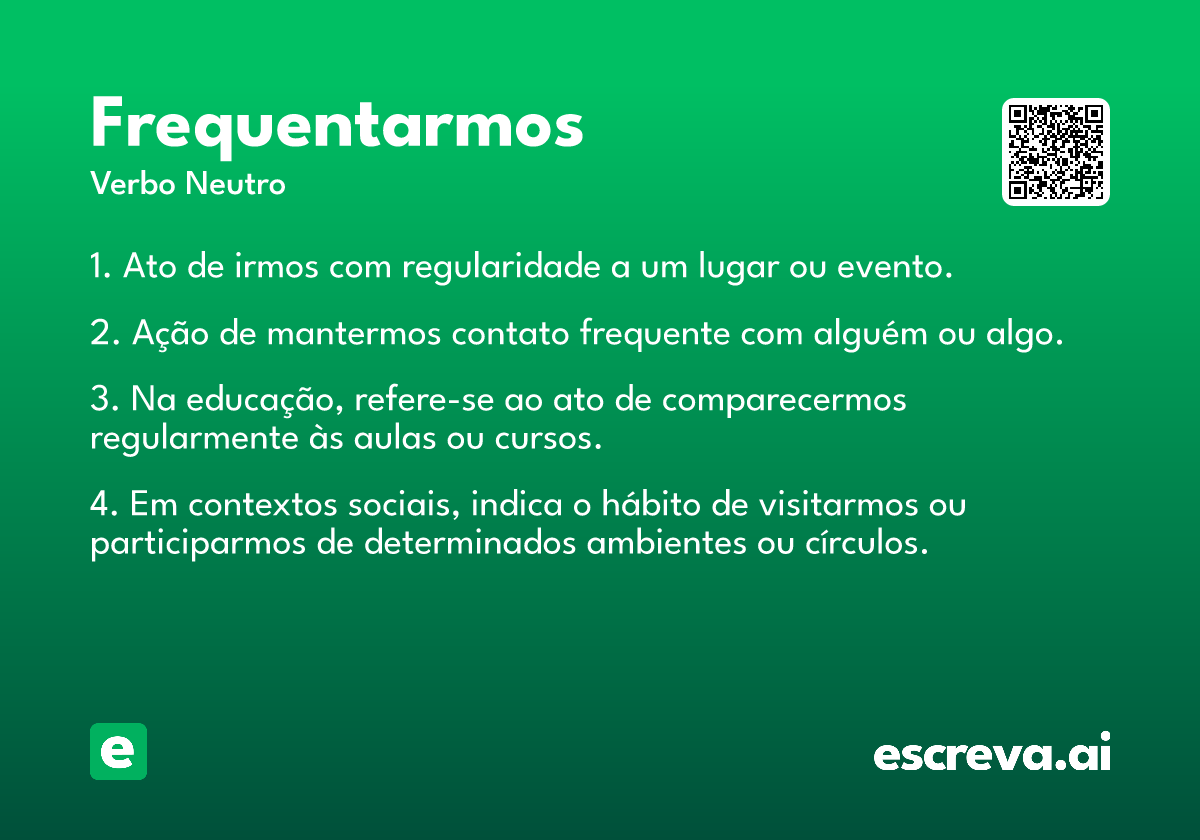 Frequentarmos
Verbo Neutro

1. Ato de irmos com regularidade a um lugar ou evento.

2. Ação de mantermos contato frequente com alguém ou algo.

3. Na educação, refere-se ao ato de comparecermos regularmente às aulas ou cursos.

4. Em contextos sociais, indica o hábito de visitarmos ou participarmos de determinados ambientes ou círculos.

e

escreva.ai